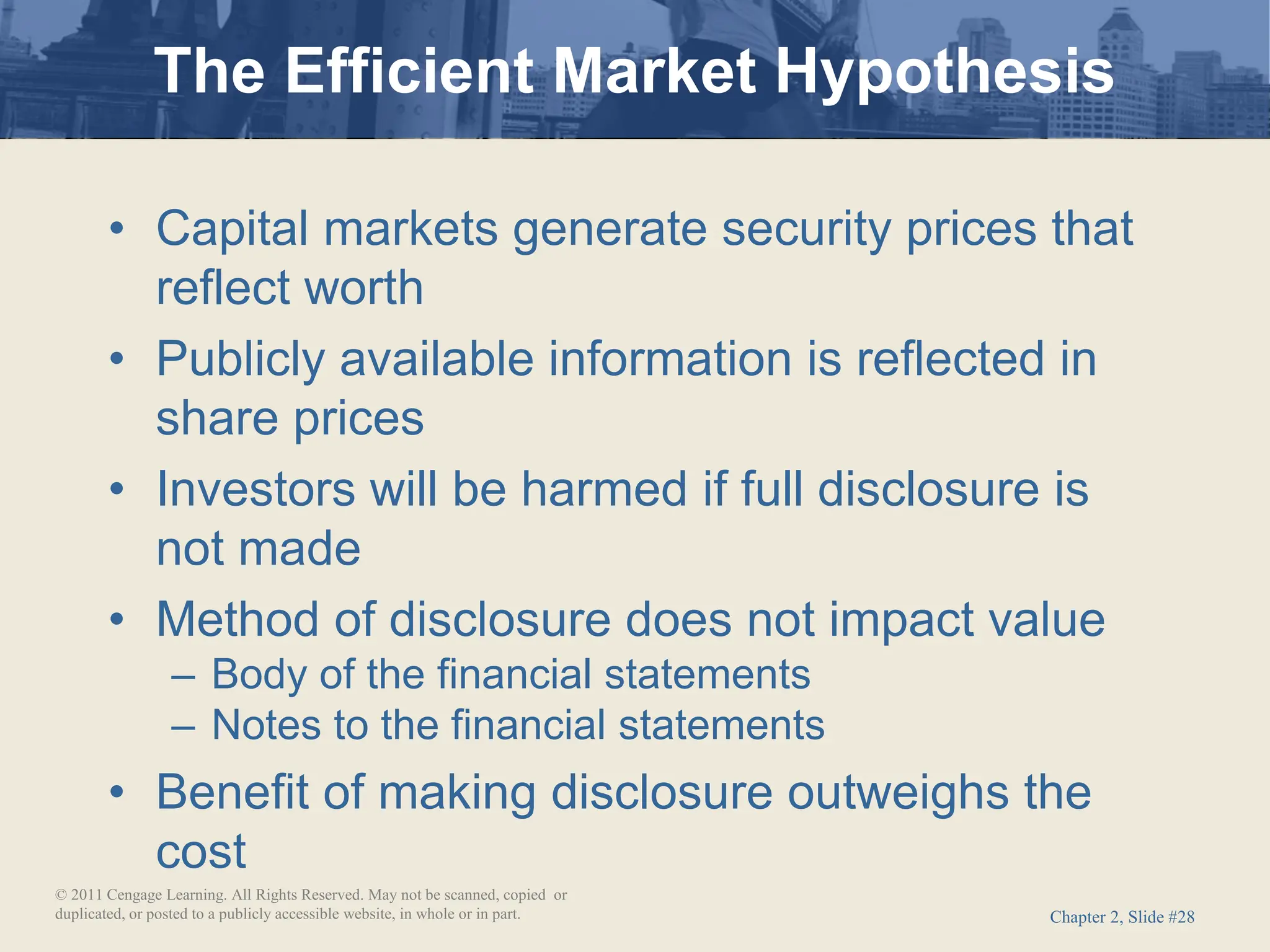 The Efficient Market Hypothesis

• Capital markets generate security prices that reflect worth
• Publicly available information is reflected in share prices
• Investors will be harmed if full disclosure is not made
• Method of disclosure does not impact value
– Body of the financial statements
– Notes to the financial statements
• Benefit of making disclosure outweighs the cost

© 2011 Cengage Learning. All Rights Reserved. May not be scanned, copied or duplicated, or posted to a publicly accessible website, in whole or in part.

Chapter 2, Slide #28